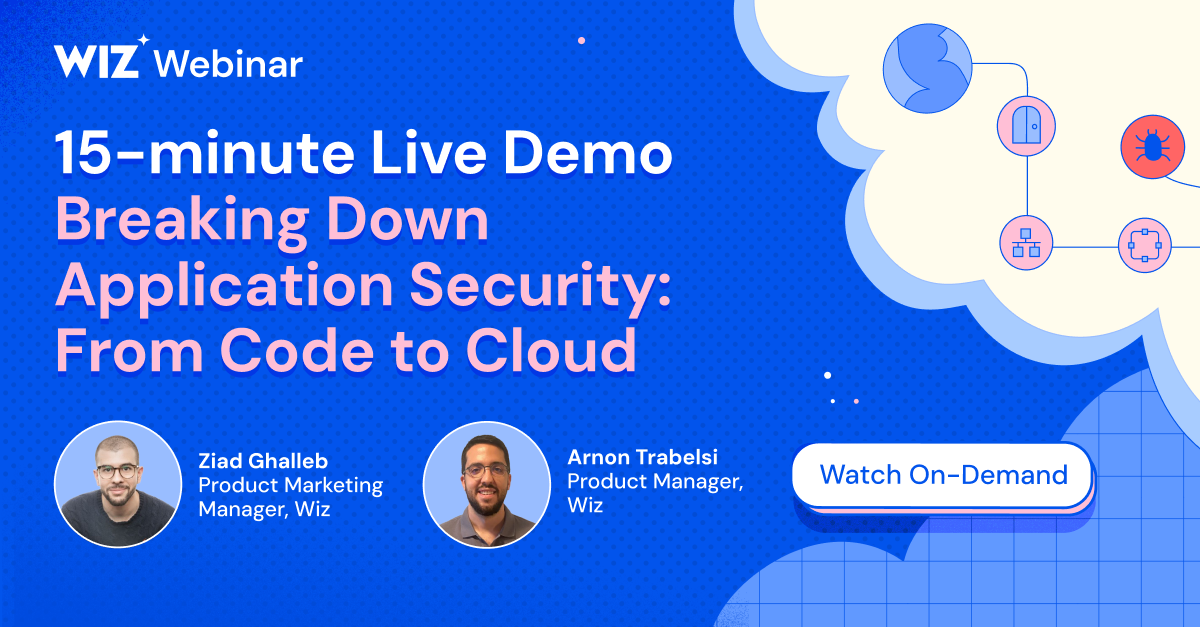 WIZ Webinar

15-minute Live Demo
Breaking Down Application Security: From Code to Cloud

Ziad Ghalleb
Product Marketing Manager, Wiz

Arnon Trabelsi
Product Manager, Wiz

Watch On-Demand